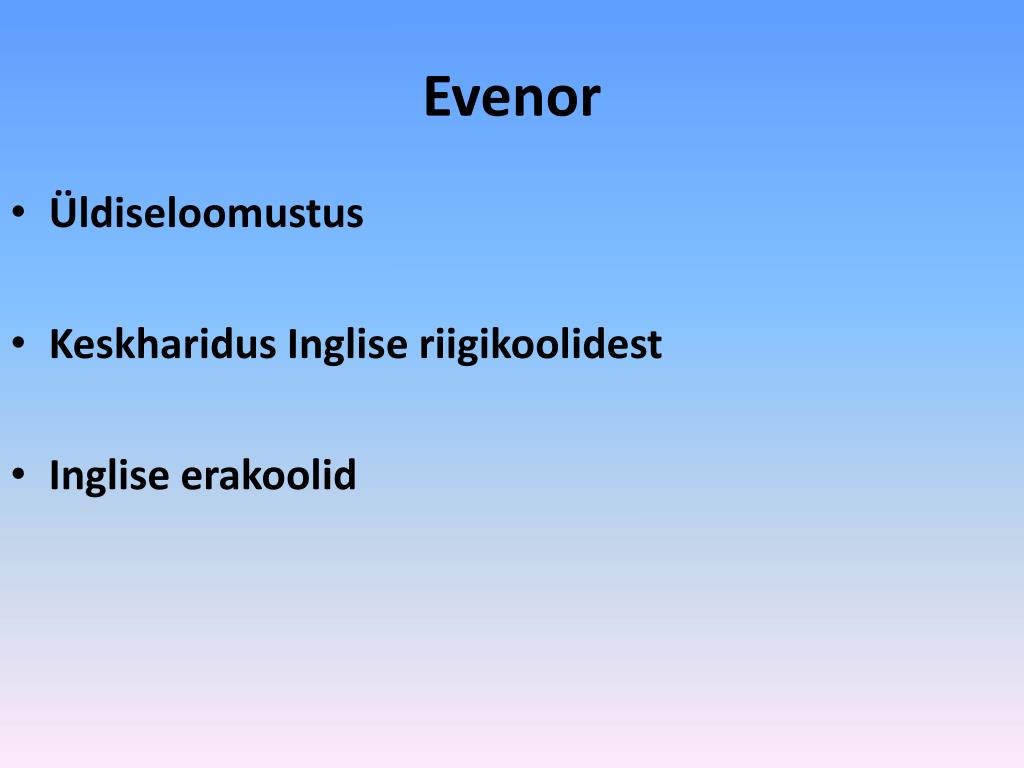 Evenor

• Üldiseloomustus

• Keskharidus Inglise riigikoolidest

• Inglise erakoolid